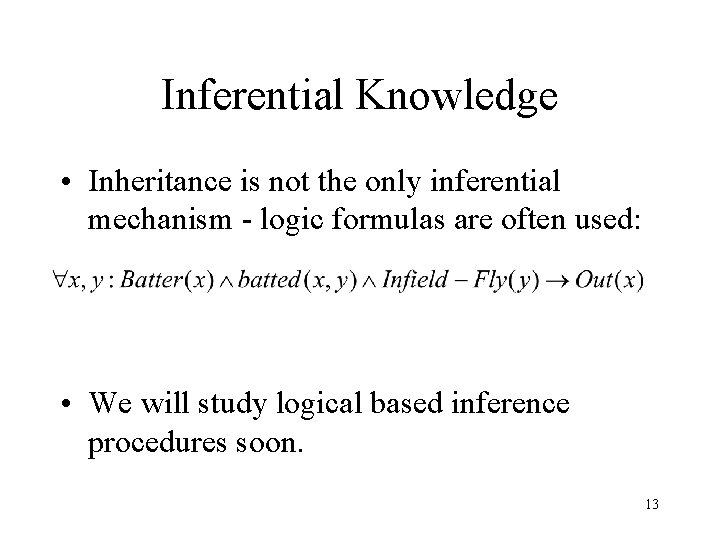 Inferential Knowledge

• Inheritance is not the only inferential mechanism - logic formulas are often used:

$\forall x, y : Batter(x) \wedge batted(x, y) \wedge Infield - Fly(y) \rightarrow Out(x)$

• We will study logical based inference procedures soon.

13